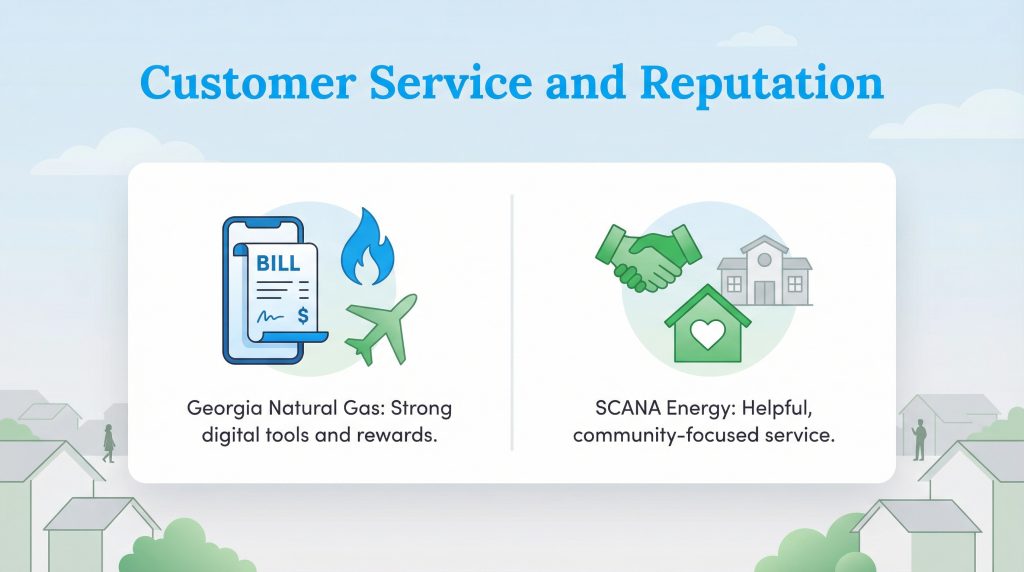 Customer Service and Reputation

BILL

$

Georgia Natural Gas: Strong digital tools and rewards.

SCANA Energy: Helpful, community-focused service.